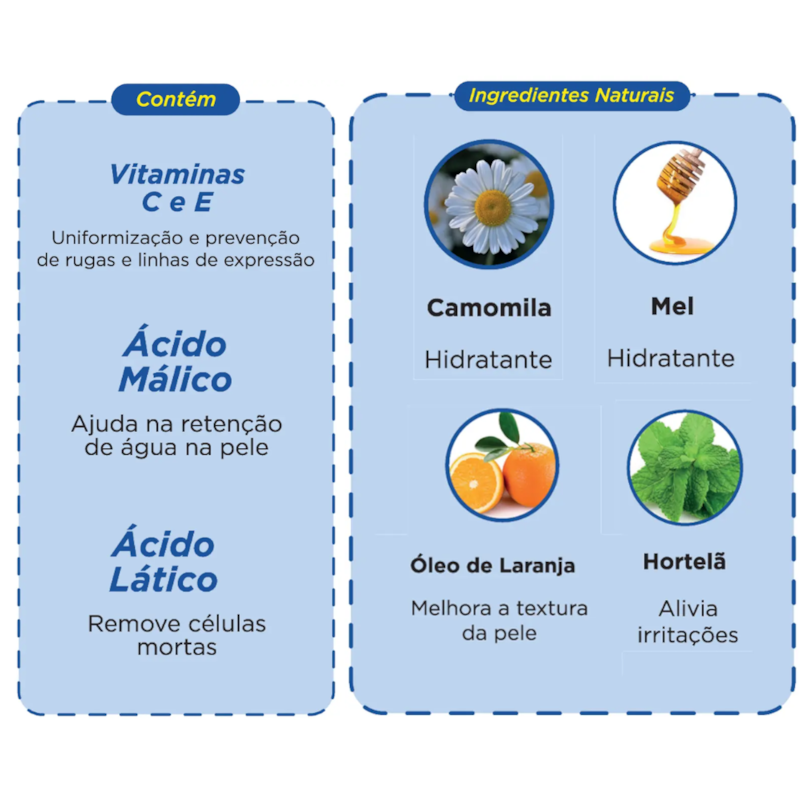 Contém

Vitaminas C e E

Uniformização e prevenção de rugas e linhas de expressão

Ácido Málico

Ajuda na retenção de água na pele

Ácido Lático

Remove células mortas

Ingredientes Naturais

Camomila

Hidratante

Mel

Hidratante

Óleo de Laranja

Melhora a textura da pele

Hortelã

Alivia irritações